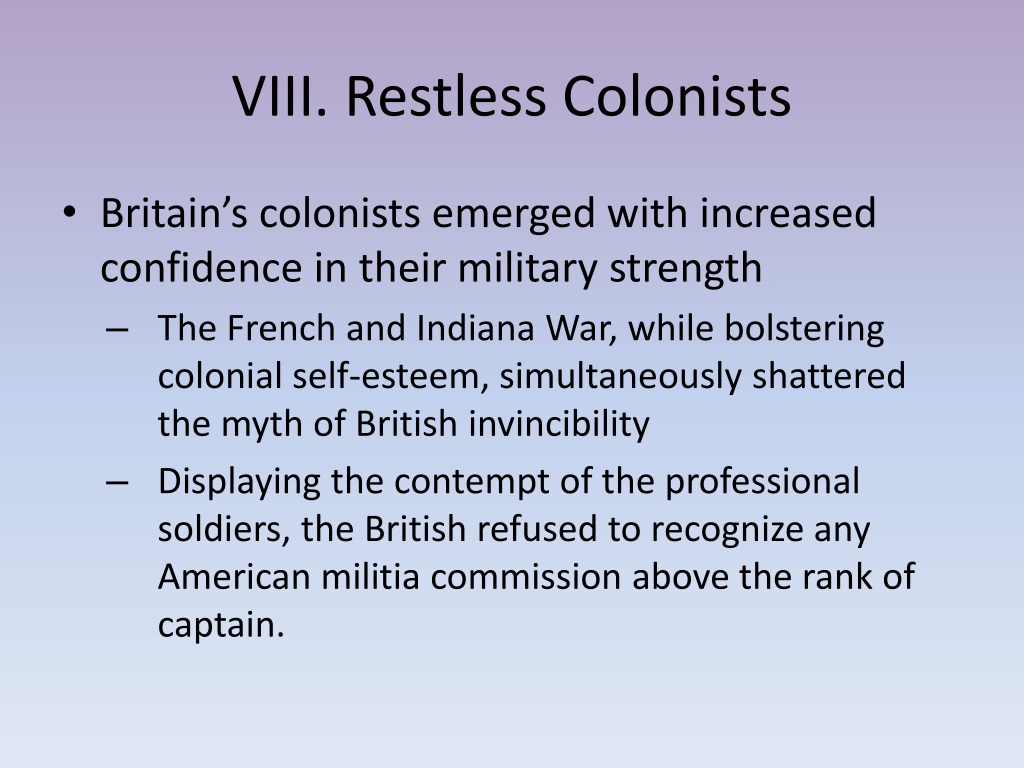 VIII. Restless Colonists

• Britain's colonists emerged with increased confidence in their military strength

– The French and Indiana War, while bolstering colonial self-esteem, simultaneously shattered the myth of British invincibility

– Displaying the contempt of the professional soldiers, the British refused to recognize any American militia commission above the rank of captain.